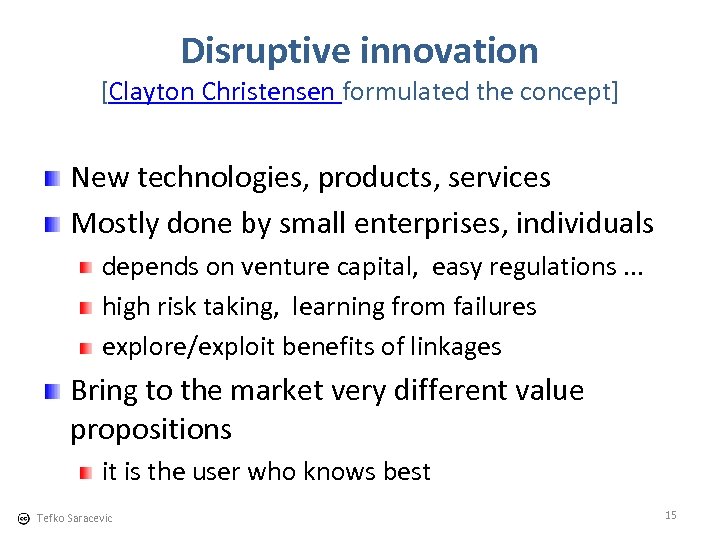 Disruptive innovation
[Clayton Christensen formulated the concept]

New technologies, products, services

Mostly done by small enterprises, individuals

depends on venture capital, easy regulations ...

high risk taking, learning from failures

explore/exploit benefits of linkages

Bring to the market very different value propositions

it is the user who knows best

Tefko Saracevic

15